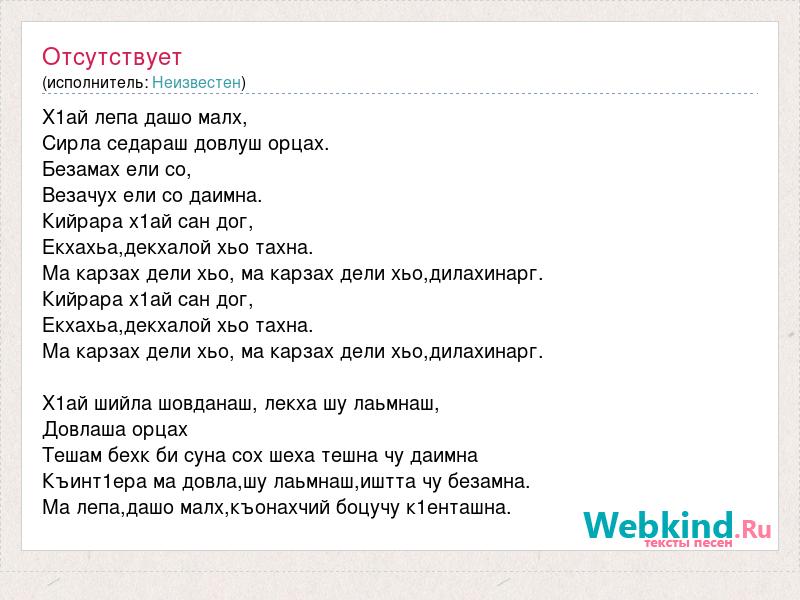 Отсутствует
(исполнитель: Неизвестен)

Х1ай лепа дашо малх,
Сирла седараш довлуш орцах.
Безамах ели со,
Везачух ели со даимна.
Кийрара х1ай сан дог,
Екхахьа,декхалой хьо тахна.
Ма карзах дели хьо, ма карзах дели хьо,дилахинарг.
Кийрара х1ай сан дог,
Екхахьа,декхалой хьо тахна.
Ма карзах дели хьо, ма карзах дели хьо,дилахинарг.

Х1ай шийла шовданаш, лекха шу лаьмнаш,
Довлаша орцах
Тешам бехк би суна сох шеха тешна чу даимна
Къинт1ера ма довла,шу лаьмнаш,иштта чу безамна.
Ма лепа,дашо малх,къонахчий боцучу к1енташна.

Webkind.Ru
тексты песен